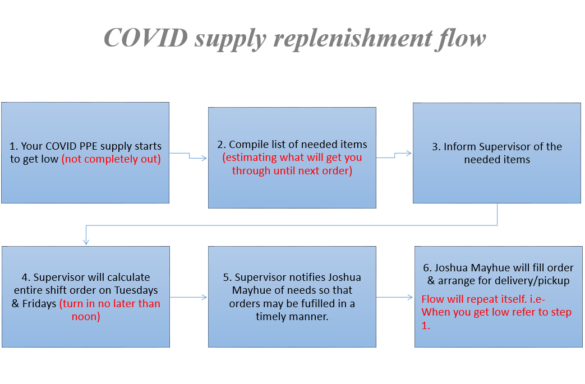 COVID supply replenishment flow

1. Your COVID PPE supply starts to get low (not completely out)

2. Compile list of needed items (estimating what will get you through until next order)

3. Inform Supervisor of the needed items

4. Supervisor will calculate entire shift order on Tuesdays & Fridays (turn in no later than noon)

5. Supervisor notifies Joshua Mayhue of needs so that orders may be fufilled in a timely manner.

6. Joshua Mayhue will fill order & arrange for delivery/pickup

Flow will repeat itself. i.e- When you get low refer to step 1.